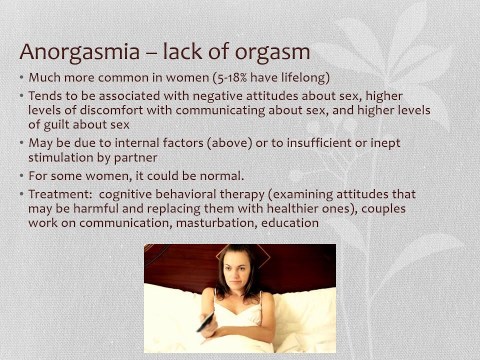 Anorgasmia – lack of orgasm

• Much more common in women (5-18% have lifelong)
• Tends to be associated with negative attitudes about sex, higher levels of discomfort with communicating about sex, and higher levels of guilt about sex
• May be due to internal factors (above) or to insufficient or inept stimulation by partner
• For some women, it could be normal.
• Treatment: cognitive behavioral therapy (examining attitudes that may be harmful and replacing them with healthier ones), couples work on communication, masturbation, education